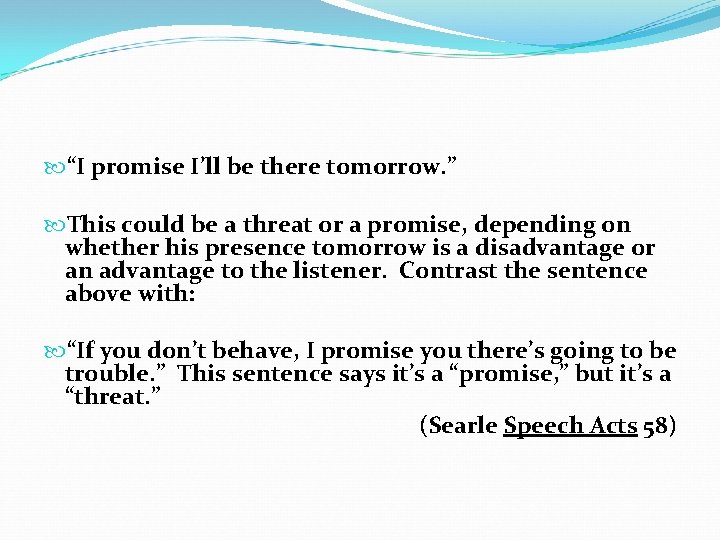 “I promise I’ll be there tomorrow.”

This could be a threat or a promise, depending on whether his presence tomorrow is a disadvantage or an advantage to the listener. Contrast the sentence above with:

“If you don’t behave, I promise you there’s going to be trouble.” This sentence says it’s a “promise,” but it’s a “threat.”

(Searle Speech Acts 58)